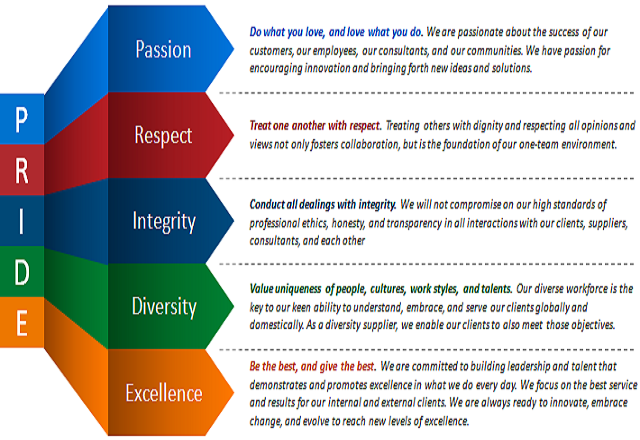 P
R
I
D
E

Passion

Do what you love, and love what you do. We are passionate about the success of our customers, our employees, our consultants, and our communities. We have passion for encouraging innovation and bringing forth new ideas and solutions.

Respect

Treat one another with respect. Treating others with dignity and respecting all opinions and views not only fosters collaboration, but is the foundation of our one-team environment.

Integrity

Conduct all dealings with integrity. We will not compromise on our high standards of professional ethics, honesty, and transparency in all interactions with our clients, suppliers, consultants, and each other

Diversity

Value uniqueness of people, cultures, work styles, and talents. Our diverse workforce is the key to our keen ability to understand, embrace, and serve our clients globally and domestically. As a diversity supplier, we enable our clients to also meet those objectives.

Excellence

Be the best, and give the best. We are committed to building leadership and talent that demonstrates and promotes excellence in what we do every day. We focus on the best service and results for our internal and external clients. We are always ready to innovate, embrace change, and evolve to reach new levels of excellence.